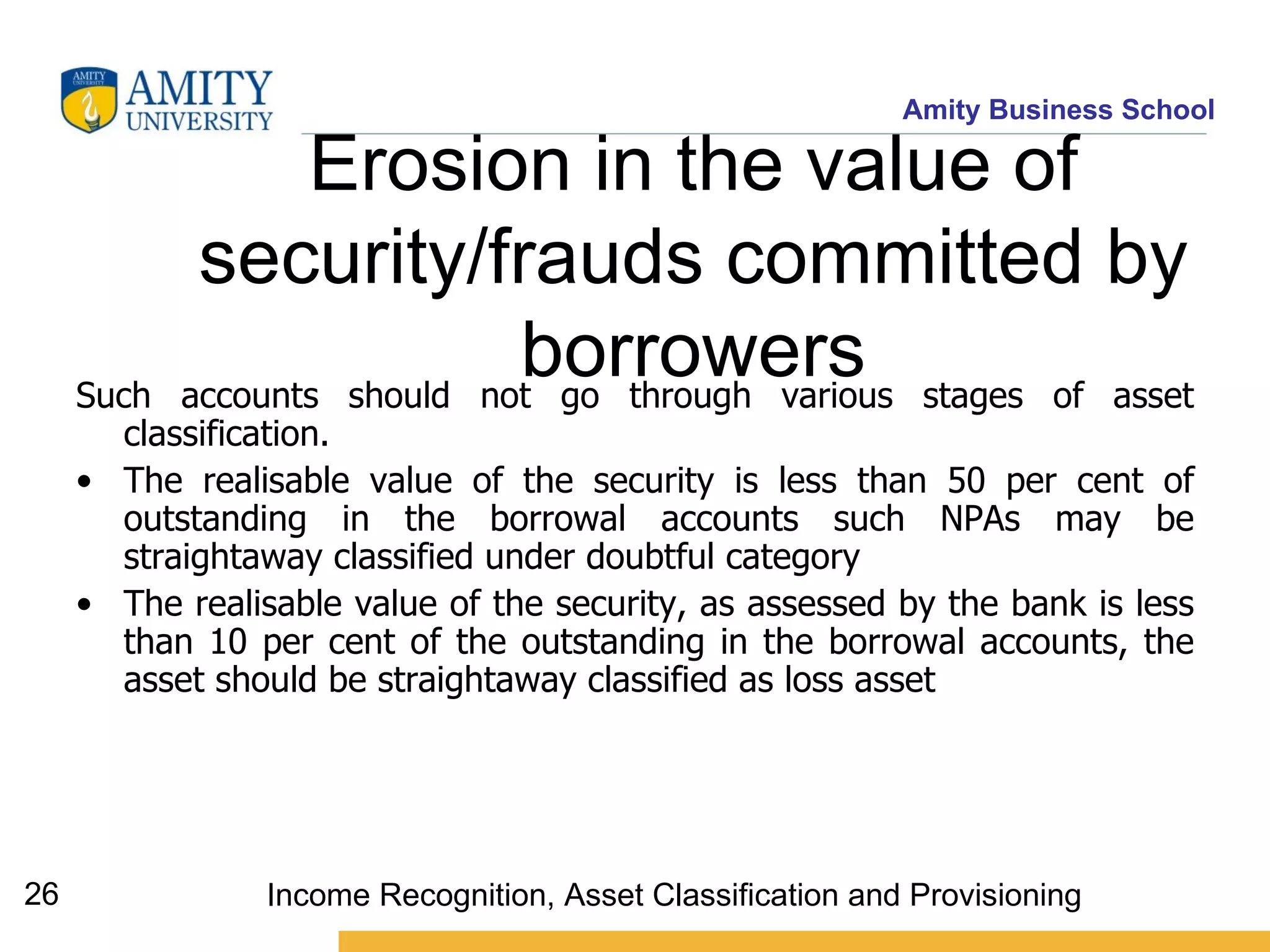 AMITY UNIVERSITY

Amity Business School

Erosion in the value of security/frauds committed by borrowers

Such accounts should not go through various stages of asset classification.

• The realisable value of the security is less than 50 per cent of outstanding in the borrowal accounts such NPAs may be straightaway classified under doubtful category

• The realisable value of the security, as assessed by the bank is less than 10 per cent of the outstanding in the borrowal accounts, the asset should be straightaway classified as loss asset

26

Income Recognition, Asset Classification and Provisioning